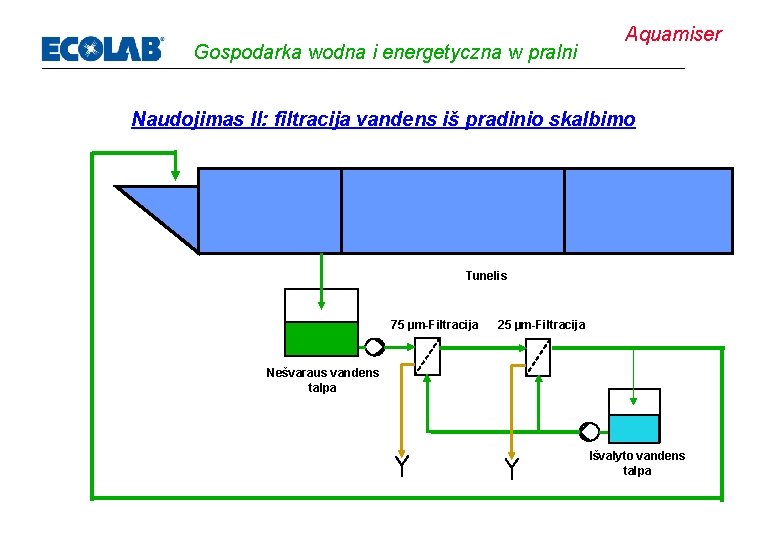 ECOLAB Gospodarka wodna i energetyczna w pralni

Aquamiser

Naudojimas II: filtracija vandens iš pradinio skalbimo

Tunelis

75 µm-Filtracija

25 µm-Filtracija

Nešvaraus vandens talpa

Išvalyto vandens talpa